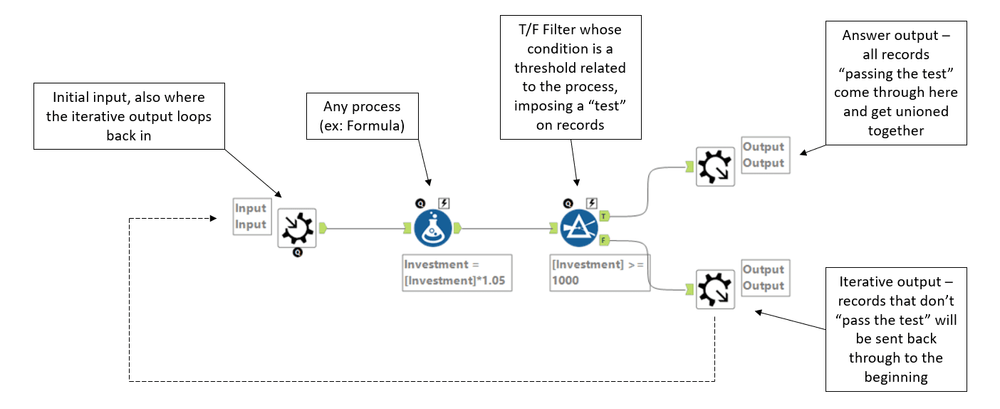 Initial input, also where the iterative output loops back in

Any process (ex: Formula)

T/F Filter whose condition is a threshold related to the process, imposing a "test" on records

Answer output – all records "passing the test" come through here and get unioned together

Input
Input

Q

Q

Investment = [Investment]*1.05

Q

T

F

[Investment] >= 1000

Output
Output

Output
Output

Iterative output – records that don't "pass the test" will be sent back through to the beginning